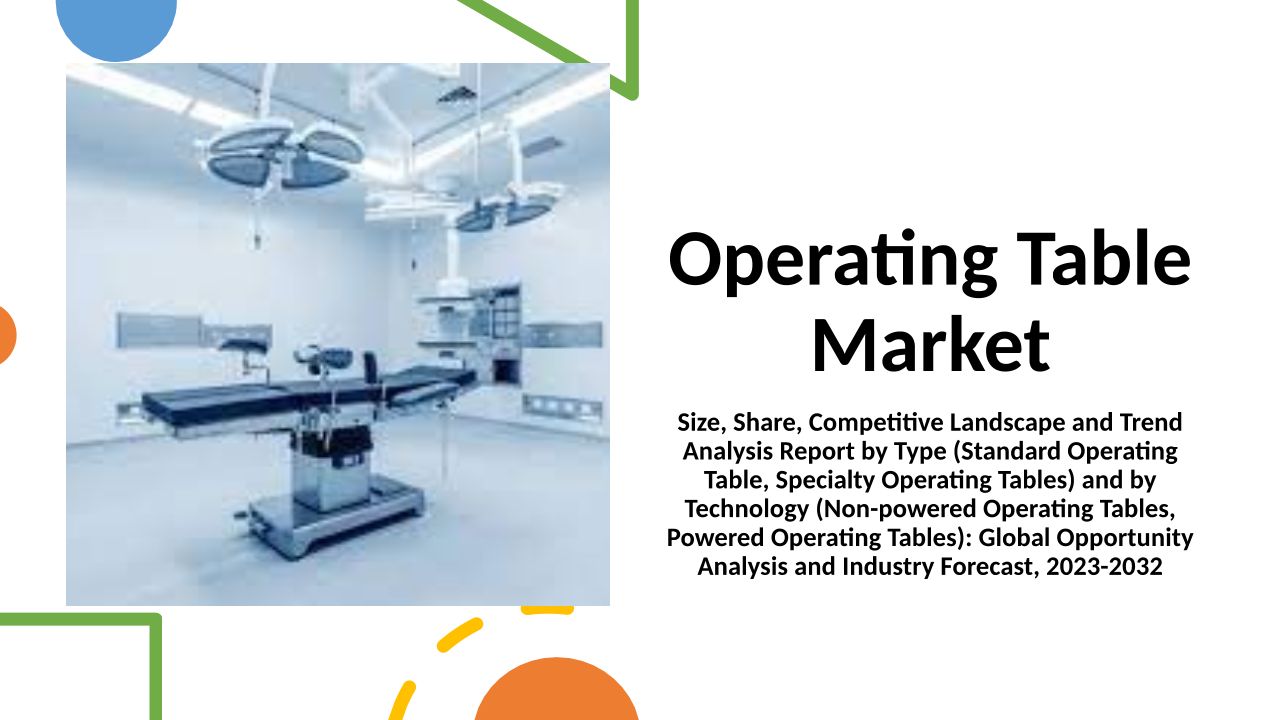 Operating Table Market

Size, Share, Competitive Landscape and Trend Analysis Report by Type (Standard Operating Table, Specialty Operating Tables) and by Technology (Non-powered Operating Tables, Powered Operating Tables): Global Opportunity Analysis and Industry Forecast, 2023-2032